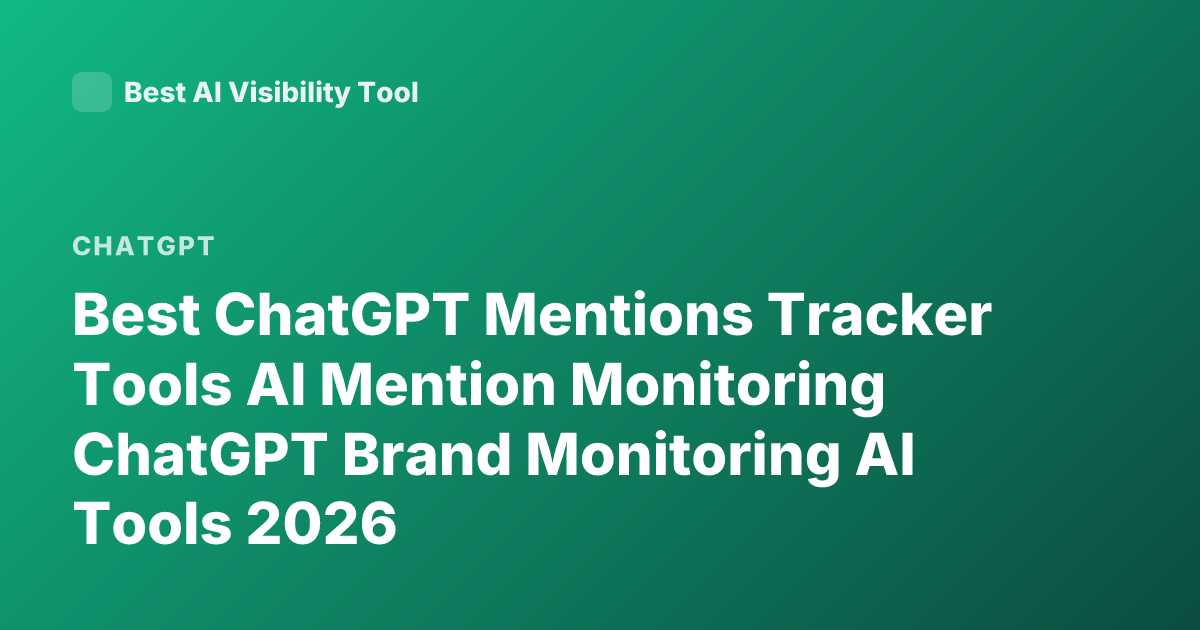 Best AI Visibility Tool

CHATGPT

Best ChatGPT Mentions Tracker Tools AI Mention Monitoring ChatGPT Brand Monitoring AI Tools 2026